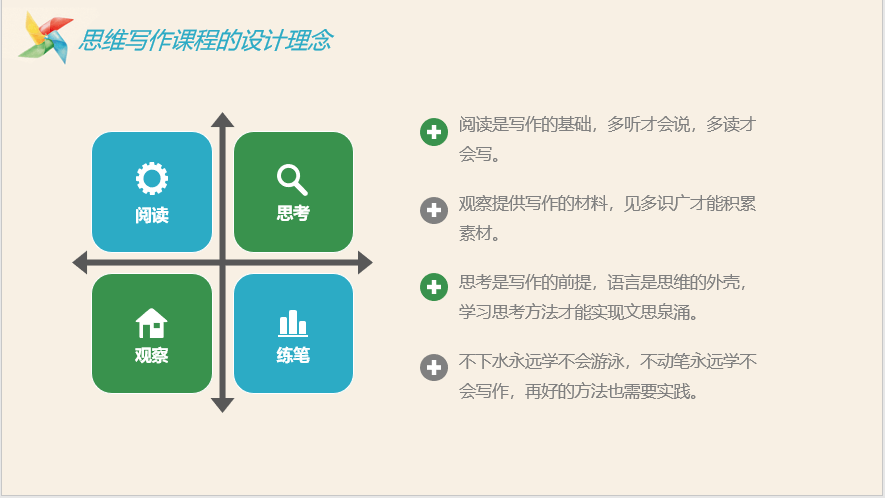 思维写作课程的设计理念

阅读

思考

观察

练笔

阅读是写作的基础，多听才会说，多读才会写。

观察提供写作的材料，见多识广才能积累素材。

思考是写作的前提，语言是思维的外壳，学习思考方法才能实现文思泉涌。

不下水永远学不会游泳，不动笔永远学不会写作，再好的方法也需要实践。